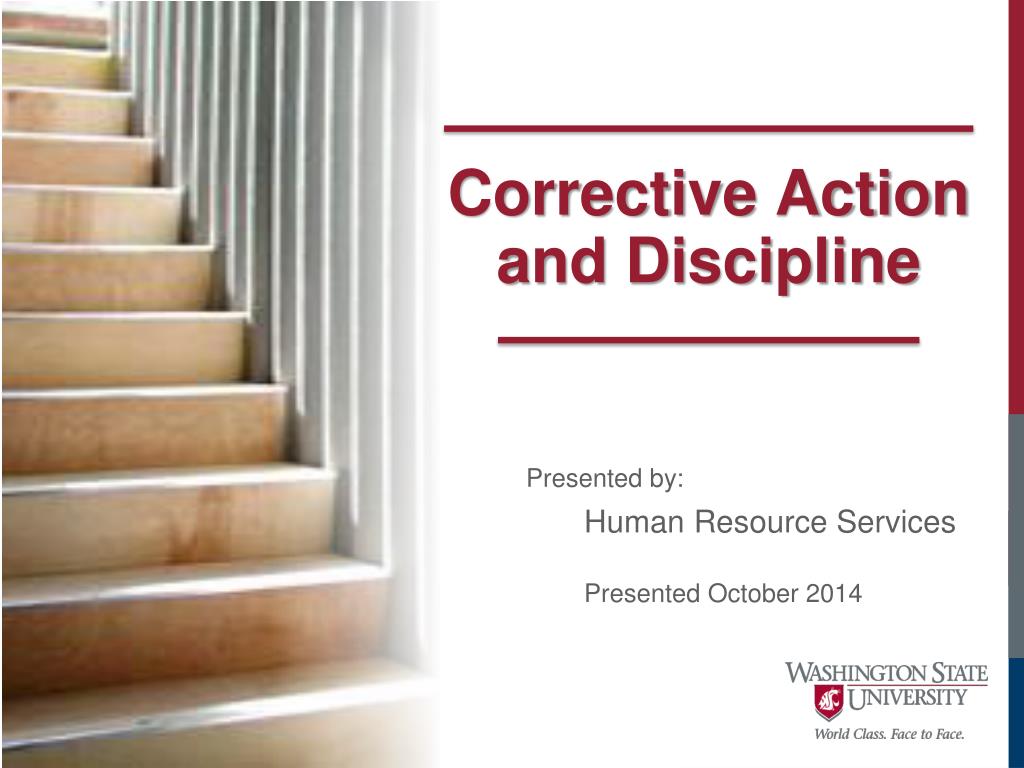 Corrective Action and Discipline

Presented by:

Human Resource Services

Presented October 2014

WASHINGTON STATE UNIVERSITY

World Class. Face to Face.